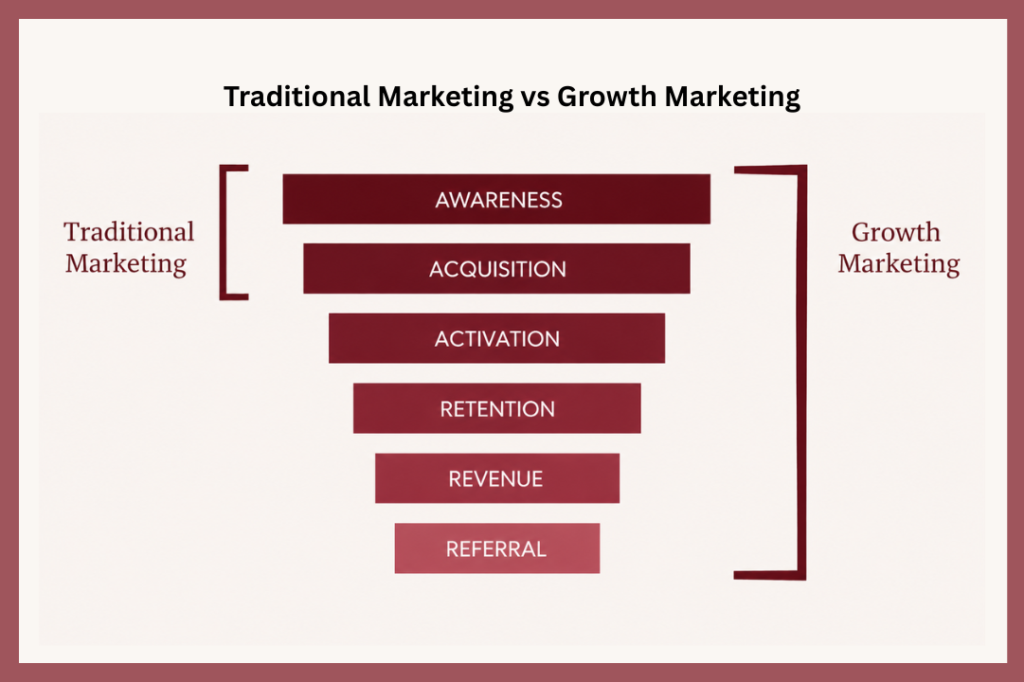 Traditional Marketing vs Growth Marketing

Traditional Marketing

AWARENESS

ACQUISITION

ACTIVATION

RETENTION

REVENUE

REFERRAL

Growth Marketing